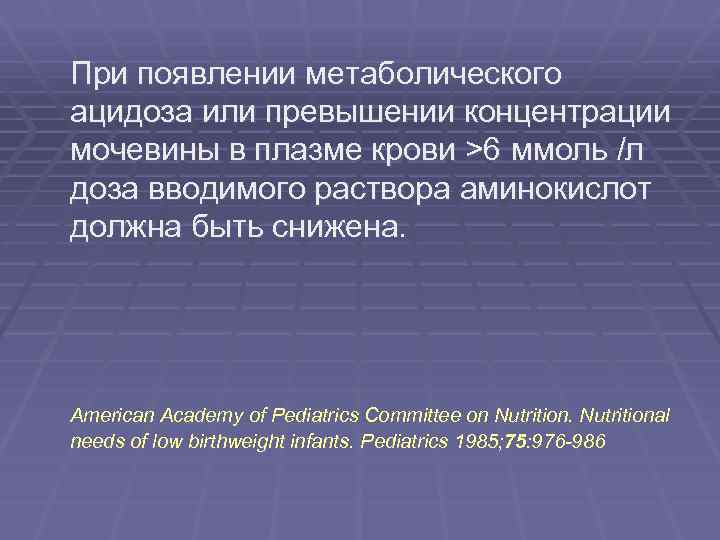 При появлении метаболического ацидоза или превышении концентрации мочевины в плазме крови >6 ммоль /л доза вводимого раствора аминокислот должна быть снижена.

American Academy of Pediatrics Committee on Nutrition. Nutritional needs of low birthweight infants. Pediatrics 1985;75:976-986